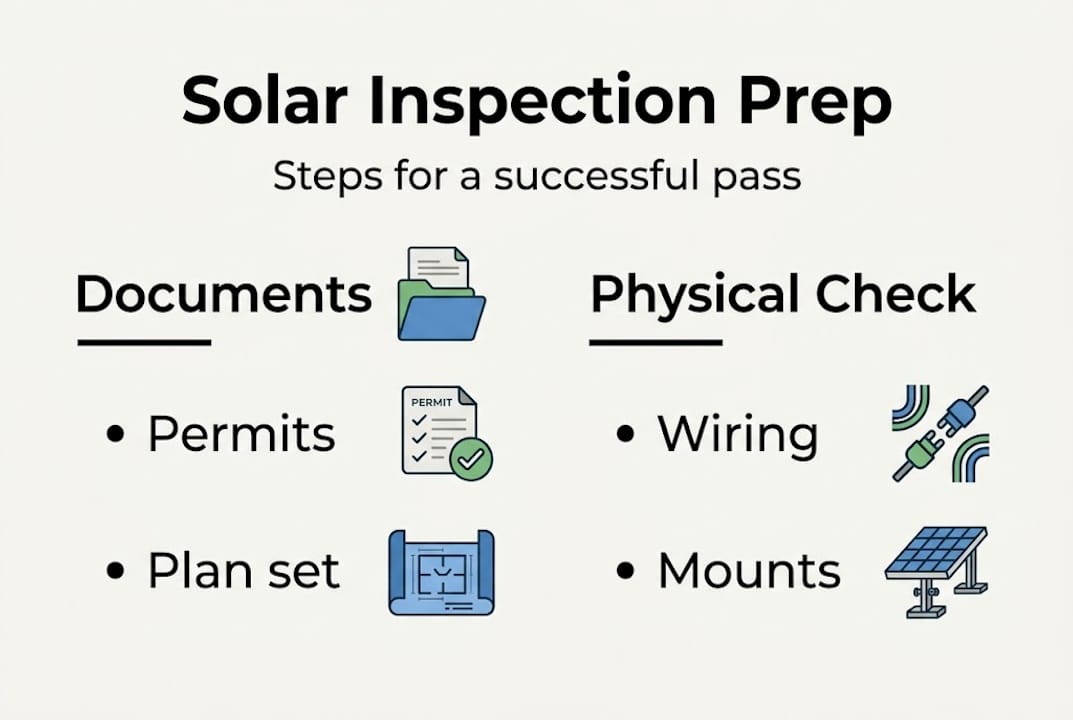 Solar Inspection Prep

Steps for a successful pass

Documents

• Permits

PERMIT

• Plan set

Physical Check

• Wiring

• Mounts